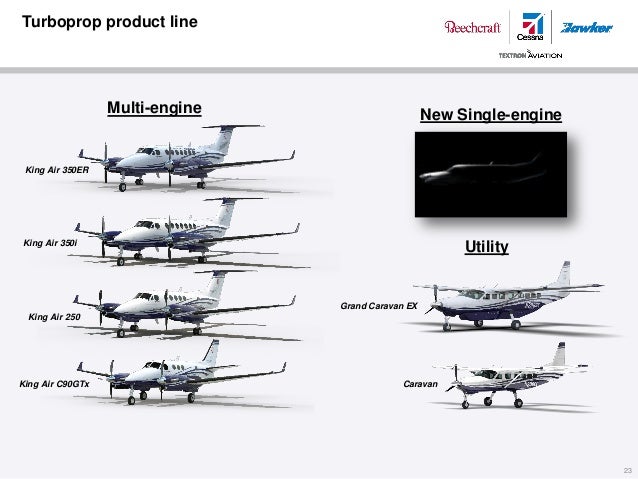 Turboprop product line

Beechcraft Cessna Hawker

TEXTRON AVIATION

Multi-engine

King Air 350ER

King Air 350i

King Air 250

King Air C90GTx

New Single-engine

Utility

Grand Caravan EX

Caravan

23